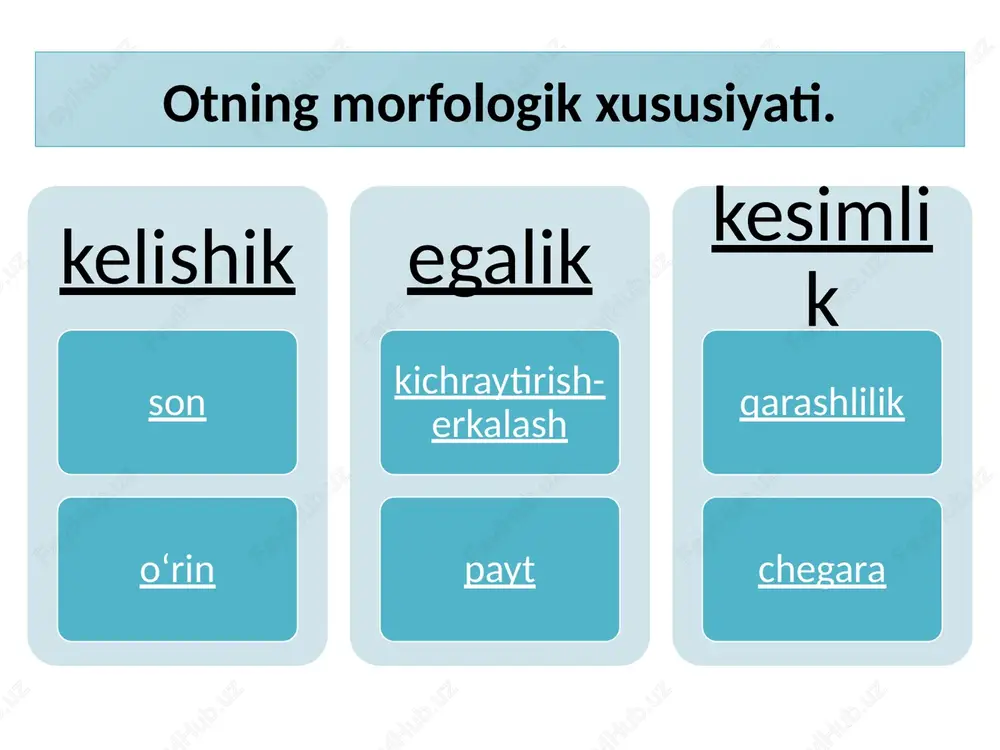 Otning morfologik xususiyati.

kelishik

son

o‘rin

egalik

kichraytirish-erkalash

payt

kesimlik

qarashlilik

chegara